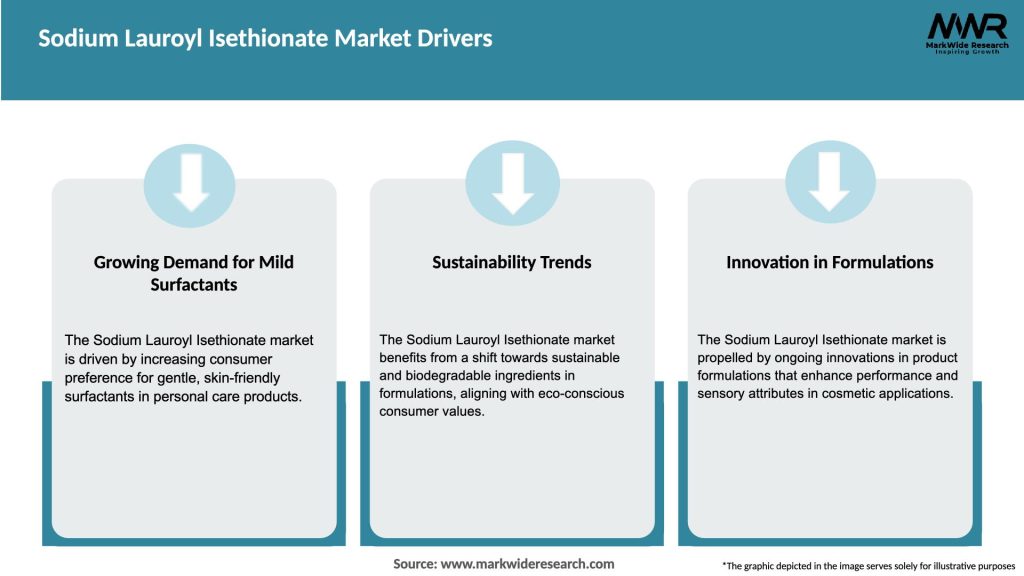 Sodium Lauroyl Isethionate Market Drivers

MWR
MarkWide Research
Inspiring Growth

Growing Demand for Mild Surfactants

The Sodium Lauroyl Isethionate market is driven by increasing consumer preference for gentle, skin-friendly surfactants in personal care products.

Sustainability Trends

The Sodium Lauroyl Isethionate market benefits from a shift towards sustainable and biodegradable ingredients in formulations, aligning with eco-conscious consumer values.

Innovation in Formulations

The Sodium Lauroyl Isethionate market is propelled by ongoing innovations in product formulations that enhance performance and sensory attributes in cosmetic applications.

Source: www.markwideresearch.com

*The graphic depicted in the image serves solely for illustrative purposes